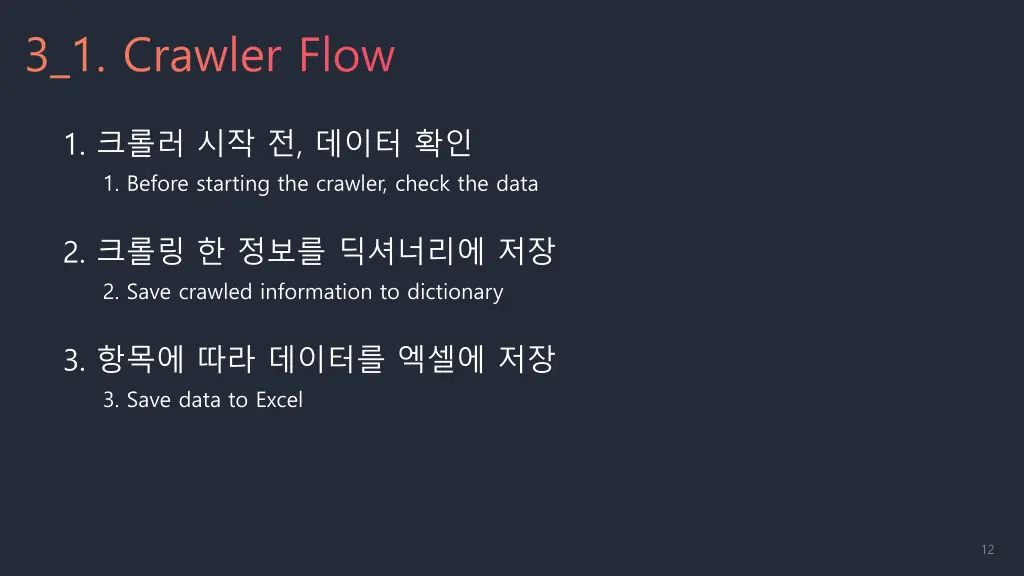 3_1. Crawler Flow

1. 크롤러 시작 전, 데이터 확인

1. Before starting the crawler, check the data

2. 크롤링 한 정보를 딕셔너리에 저장

2. Save crawled information to dictionary

3. 항목에 따라 데이터를 엑셀에 저장

3. Save data to Excel

12